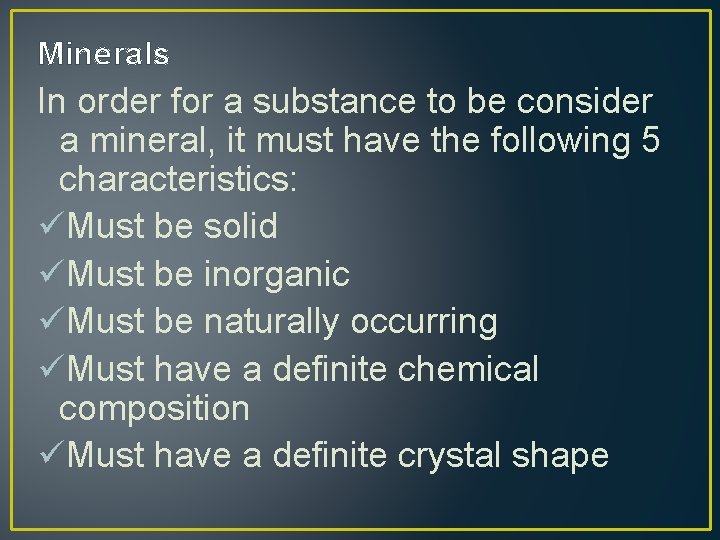 Minerals

In order for a substance to be consider a mineral, it must have the following 5 characteristics:

✓Must be solid

✓Must be inorganic

✓Must be naturally occurring

✓Must have a definite chemical composition

✓Must have a definite crystal shape